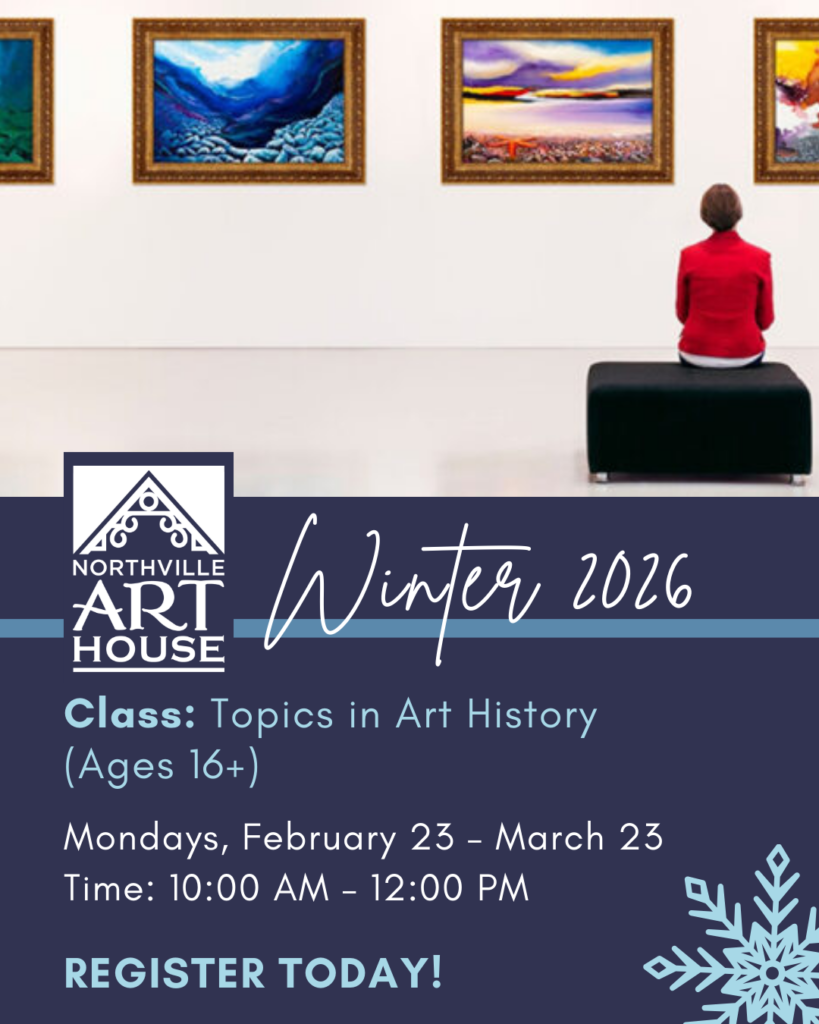 NORTHVILLE ART HOUSE

Winter 2026

Class: Topics in Art History (Ages 16+)

Mondays, February 23 - March 23
Time: 10:00 AM - 12:00 PM

REGISTER TODAY!